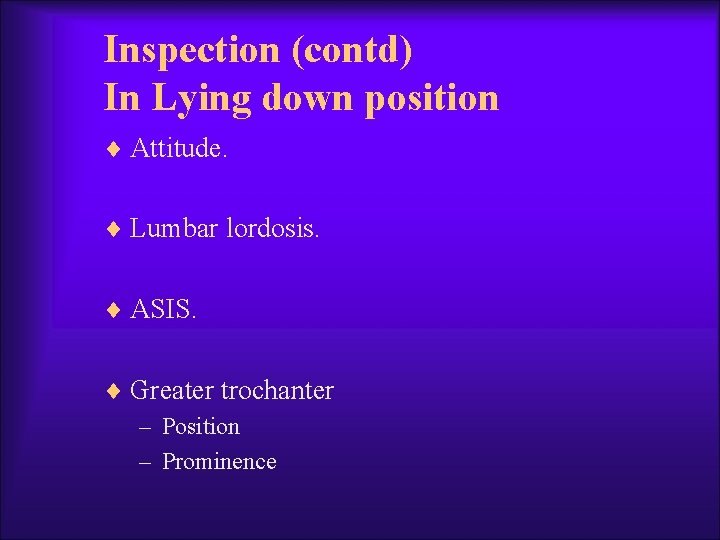 Inspection (contd)
In Lying down position

♦ Attitude.

♦ Lumbar lordosis.

♦ ASIS.

♦ Greater trochanter
– Position
– Prominence